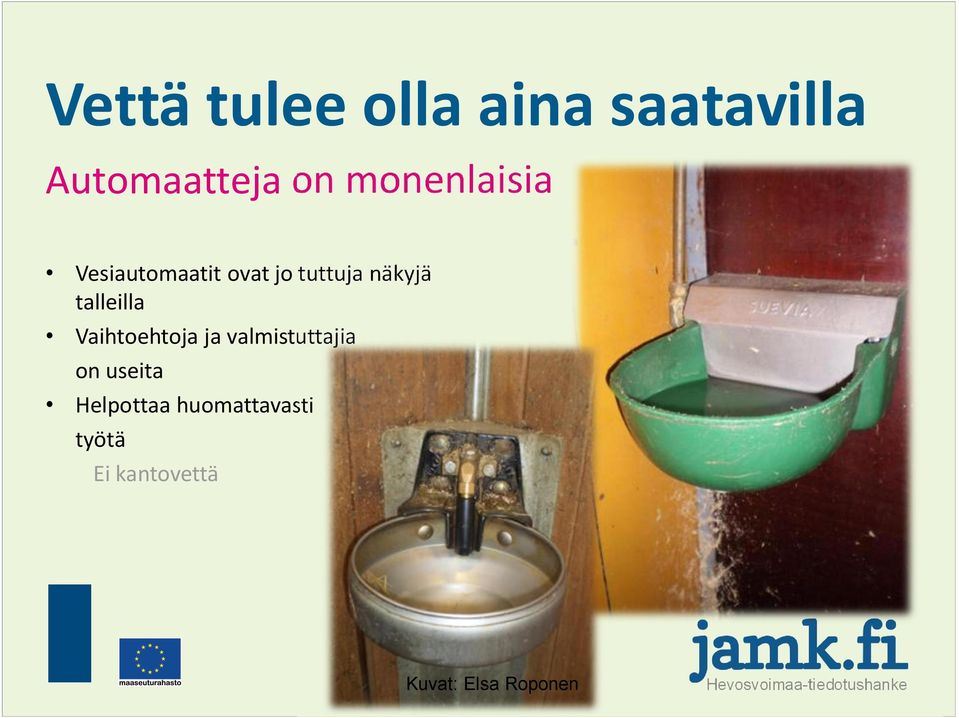 Vettä tulee olla aina saatavilla

Automaatteja on monenlaisia

• Vesiautomaatit ovat jo tuttuja näkyjä talleilla
• Vaihtoehtoja ja valmistuttajia on useita
• Helpottaa huomattavasti työtä
Ei kantovettä

SUEVIA

maaseuturahasto

Kuvat: Elsa Roponen

jamk.fi
Hevosvoimaa-tiedotushanke